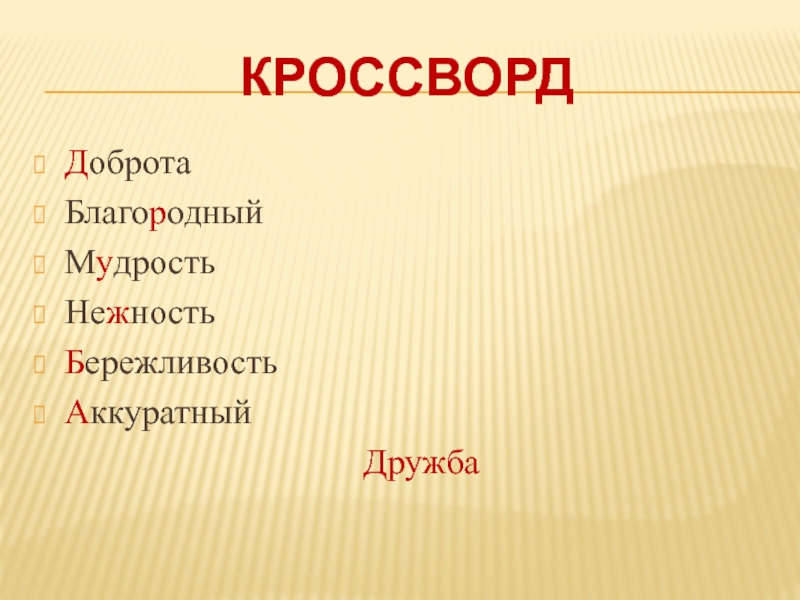 КРОССВОРД

Доброта
Благородный
Мудрость
Нежность
Бережливость
Аккуратный

Дружба